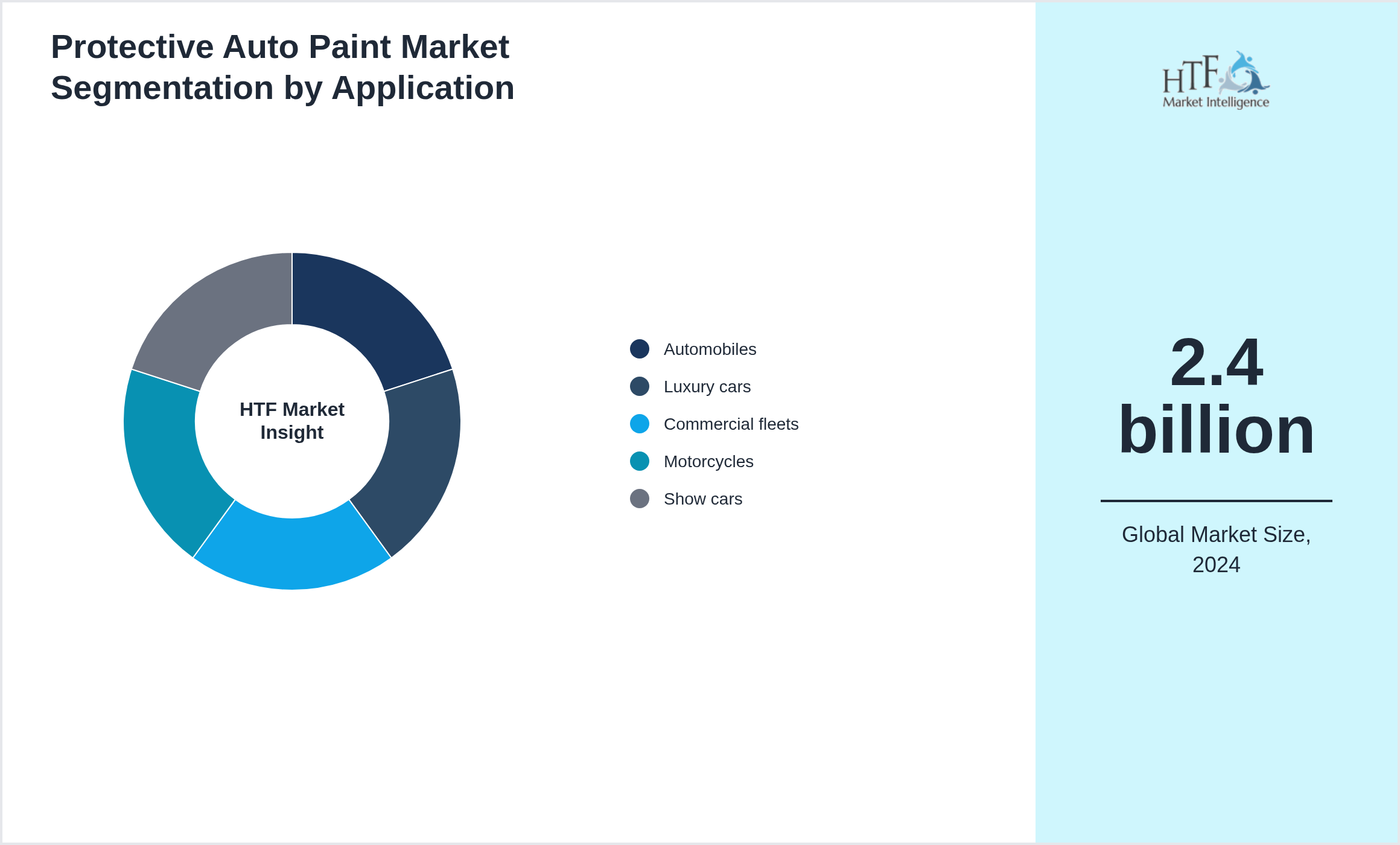 Protective Auto Paint Market Segmentation by Application

HTF Market Insight

Automobiles
Luxury cars
Commercial fleets
Motorcycles
Show cars

HTF Market Intelligence

2.4 billion

Global Market Size, 2024